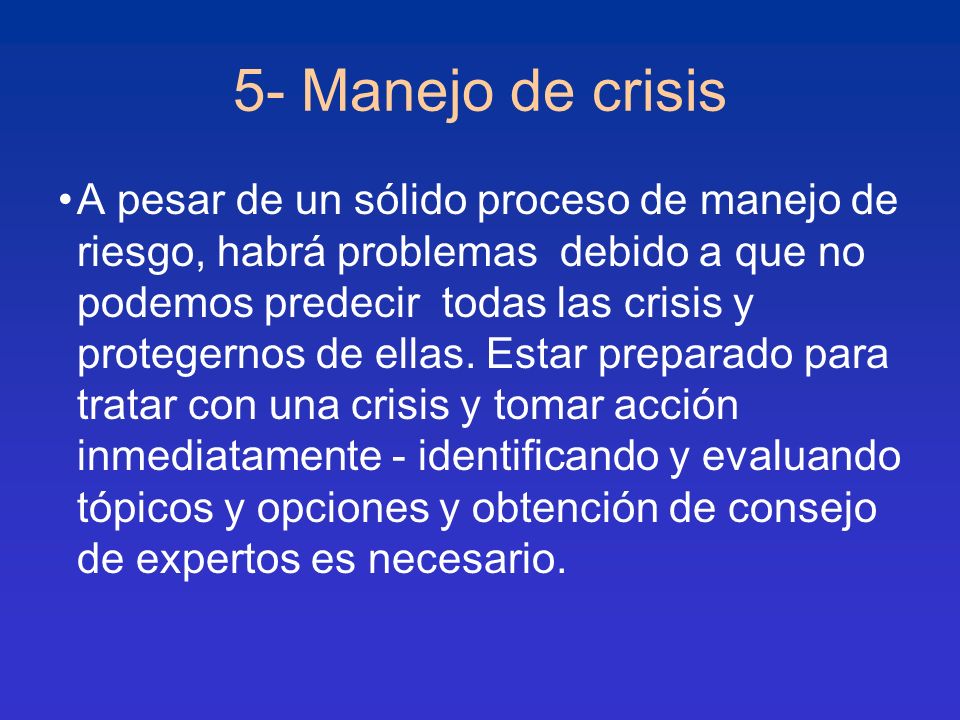 5- Manejo de crisis

• A pesar de un sólido proceso de manejo de riesgo, habrá problemas  debido a que no podemos predecir  todas las crisis y protegernos de ellas. Estar preparado para tratar con una crisis y tomar acción inmediatamente - identificando y evaluando tópicos y opciones y obtención de consejo de expertos es necesario.